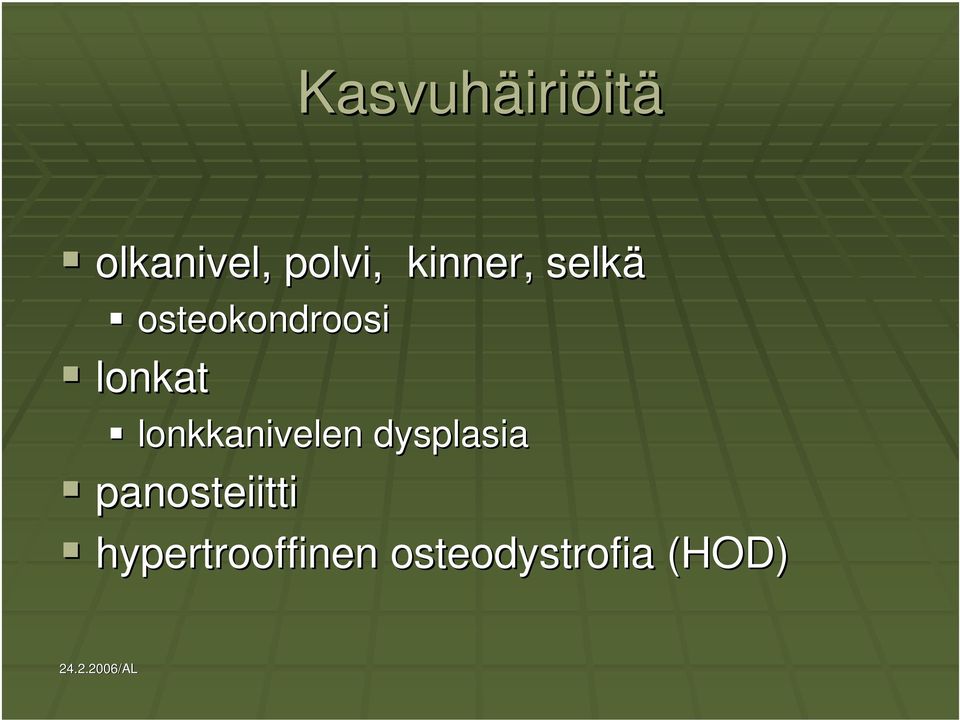 Kasvuhäiriöitä

- olkanivel, polvi, kinner, selkä
  - osteokondroosi
- lonkat
  - lonkkanivelen dysplasia
- panosteiitti
- hypertrooffinen osteodystrofia (HOD)

24.2.2006/AL